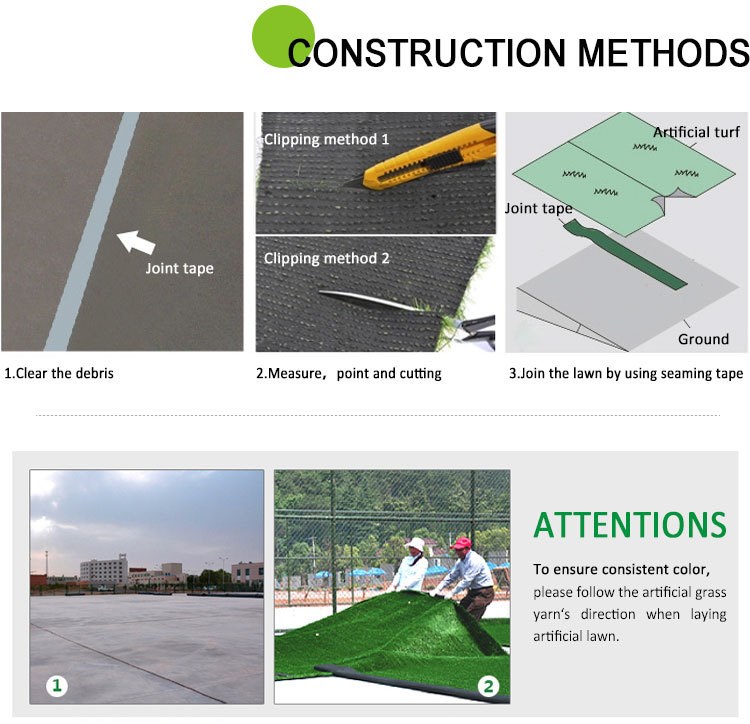 CONSTRUCTION METHODS

Joint tape

1.Clear the debris

Clipping method 1

Clipping method 2

2.Measure, point and cutting

Artificial turf

Joint tape

Ground

3.Join the lawn by using seaming tape

1

2

ATTENTIONS

To ensure consistent color, please follow the artificial grass yarn's direction when laying artificial lawn.